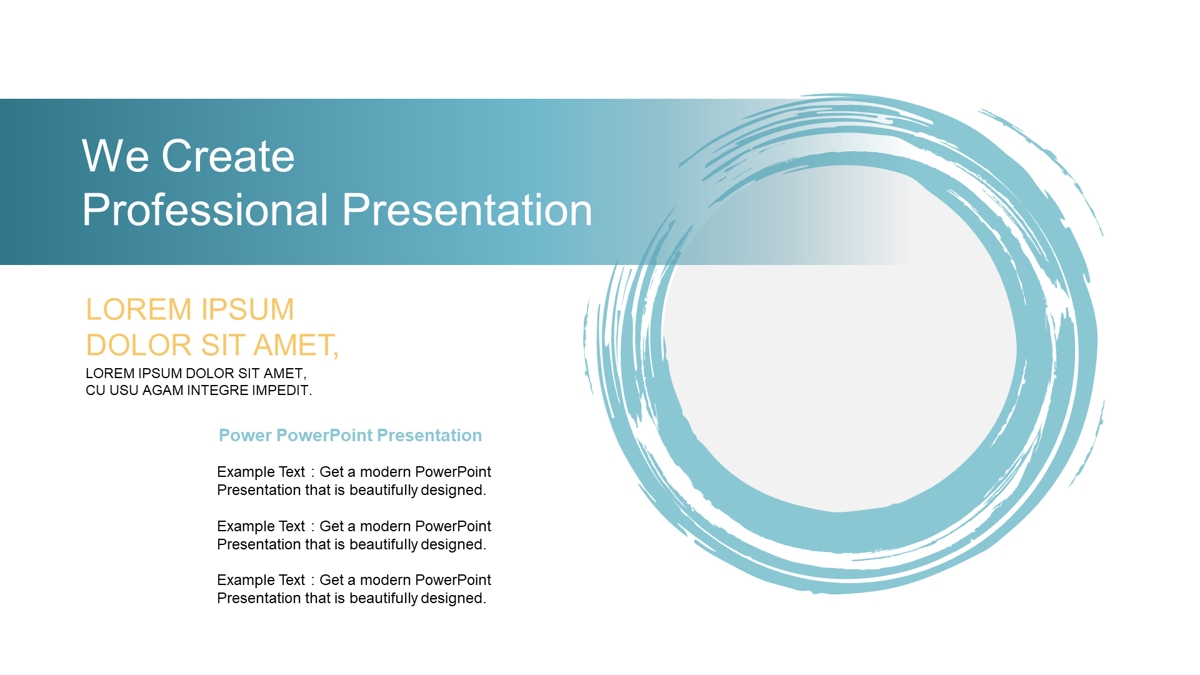 We Create
Professional Presentation

LOREM IPSUM
DOLOR SIT AMET,

LOREM IPSUM DOLOR SIT AMET,
CU USU AGAM INTEGRE IMPEDIT.

Power PowerPoint Presentation

Example Text : Get a modern PowerPoint Presentation that is beautifully designed.

Example Text : Get a modern PowerPoint Presentation that is beautifully designed.

Example Text : Get a modern PowerPoint Presentation that is beautifully designed.